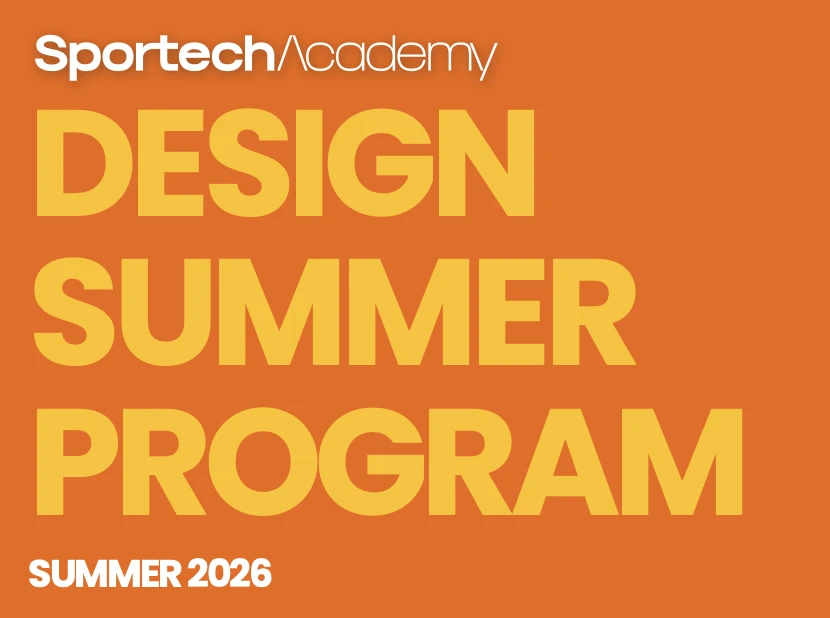 Sportech/Academy

DESIGN
SUMMER
PROGRAM

SUMMER 2026